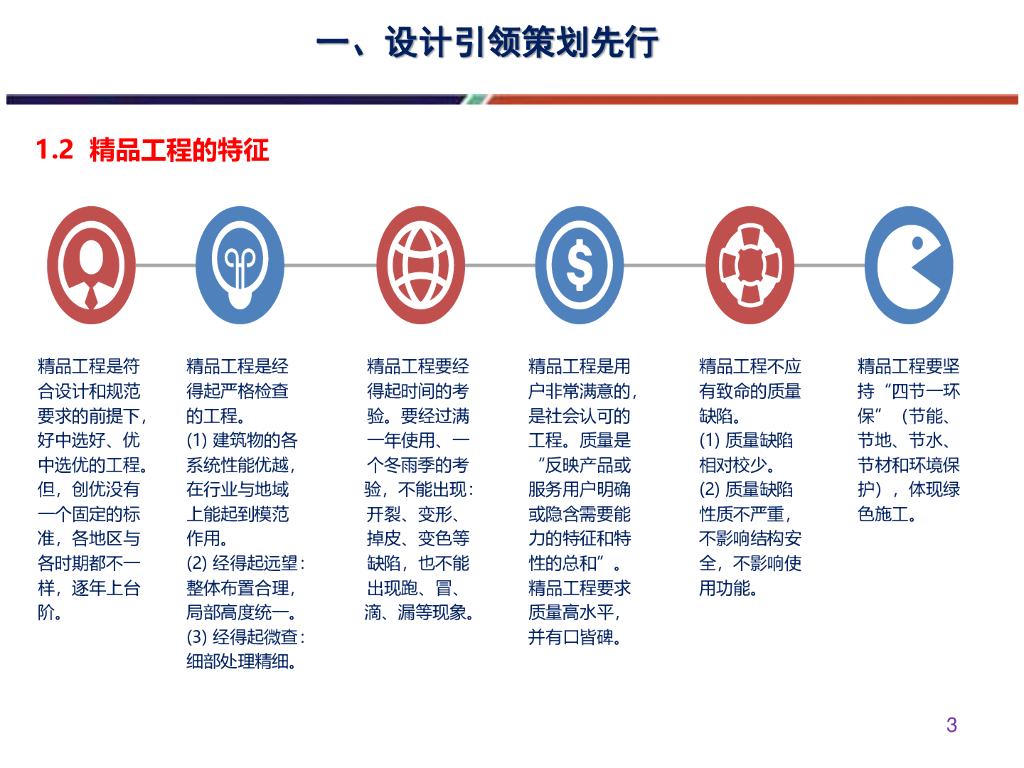 一、设计引领策划先行

1.2 精品工程的特征

精品工程是符合设计和规范要求的前提下，好中选好、优中选优的工程。但，创优没有一个固定的标准，各地区与各时期都不一样，逐年上台阶。

精品工程是经得起严格检查的工程。
(1) 建筑物的各系统性能优越，在行业与地域上能起到模范作用。
(2) 经得起远望：整体布置合理，局部高度统一。
(3) 经得起微查：细部处理精细。

精品工程要经得起时间的考验。要经过满一年使用、一个冬雨季的考验，不能出现：开裂、变形、掉皮、变色等缺陷，也不能出现跑、冒、滴、漏等现象。

精品工程是用户非常满意的，是社会认可的工程。质量是“反映产品或服务用户明确或隐含需要能力的特征和特性的总和”。精品工程要求质量高水平，并有口皆碑。

精品工程不应有致命的质量缺陷。
(1) 质量缺陷相对校少。
(2) 质量缺陷性质不严重，不影响结构安全，不影响使用功能。

精品工程要坚持“四节一环保”（节能、节地、节水、节材和环境保护），体现绿色施工。

3